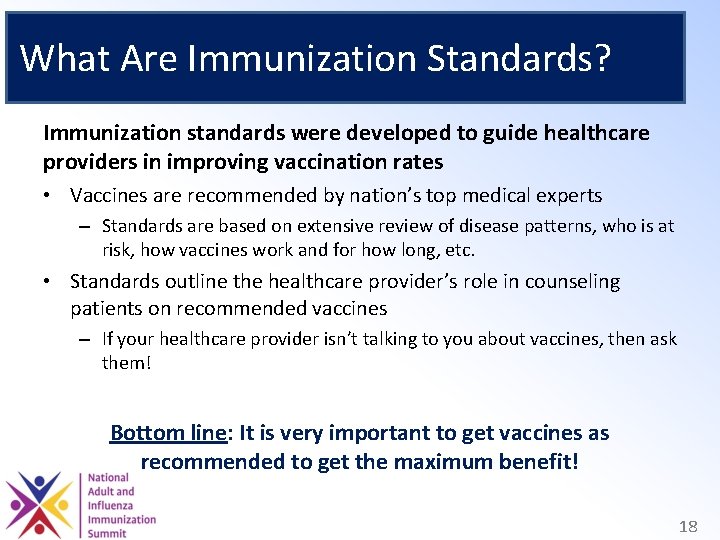 What Are Immunization Standards?

Immunization standards were developed to guide healthcare providers in improving vaccination rates

• Vaccines are recommended by nation's top medical experts
– Standards are based on extensive review of disease patterns, who is at risk, how vaccines work and for how long, etc.

• Standards outline the healthcare provider's role in counseling patients on recommended vaccines
– If your healthcare provider isn't talking to you about vaccines, then ask them!

Bottom line: It is very important to get vaccines as recommended to get the maximum benefit!

National Adult and Influenza Immunization Summit

18